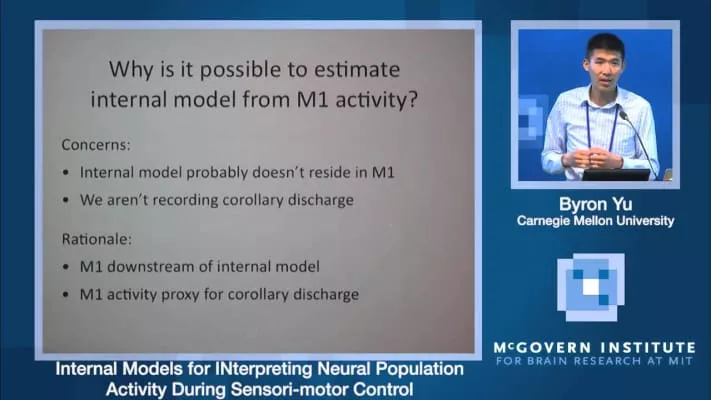 Why is it possible to estimate internal model from M1 activity?

Concerns:

• Internal model probably doesn't reside in M1

• We aren't recording corollary discharge

Rationale:

• M1 downstream of internal model

• M1 activity proxy for corollary discharge

Byron Yu
Carnegie Mellon University

McGOVERN INSTITUTE
FOR BRAIN RESEARCH AT MIT

Internal Models for INterpreting Neural Population Activity During Sensori-motor Control